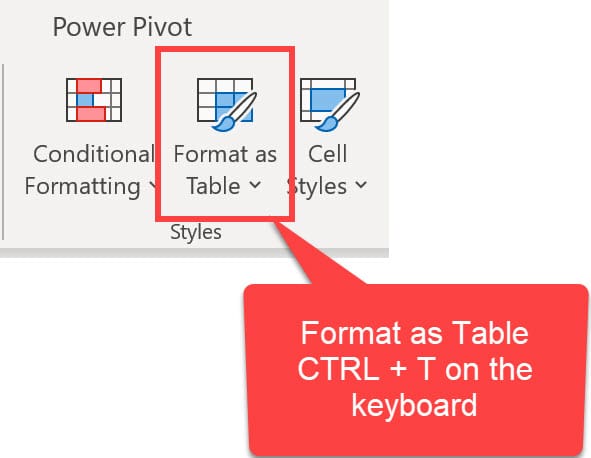 Power Pivot

Conditional Formatting

Format as Table

Cell Styles

Styles

Format as Table CTRL + T on the keyboard